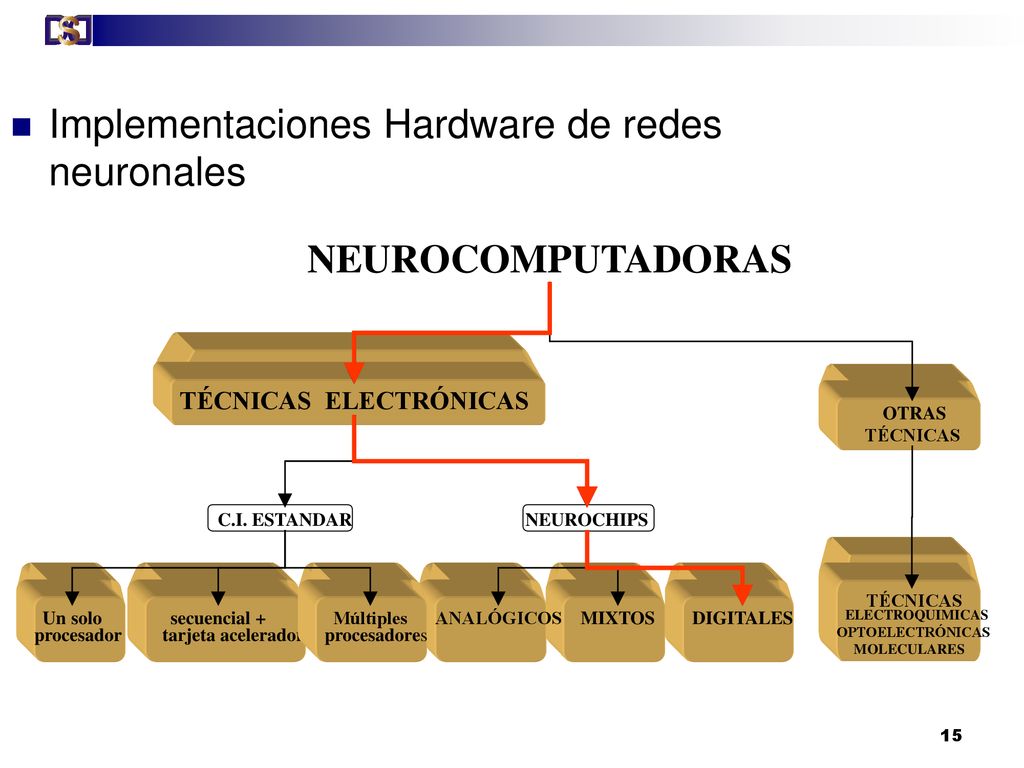 Implementaciones Hardware de redes neuronales

NEUROCOMPUTADORAS

TÉCNICAS ELECTRÓNICAS

OTRAS TÉCNICAS

C.I. ESTANDAR

NEUROCHIPS

Un solo procesador

secuencial + tarjeta acelerador

Múltiples procesadores

ANALÓGICOS

MIXTOS

DIGITALES

TÉCNICAS ELECTROQUIMICAS OPTOELECTRÓNICAS MOLECULARES

15